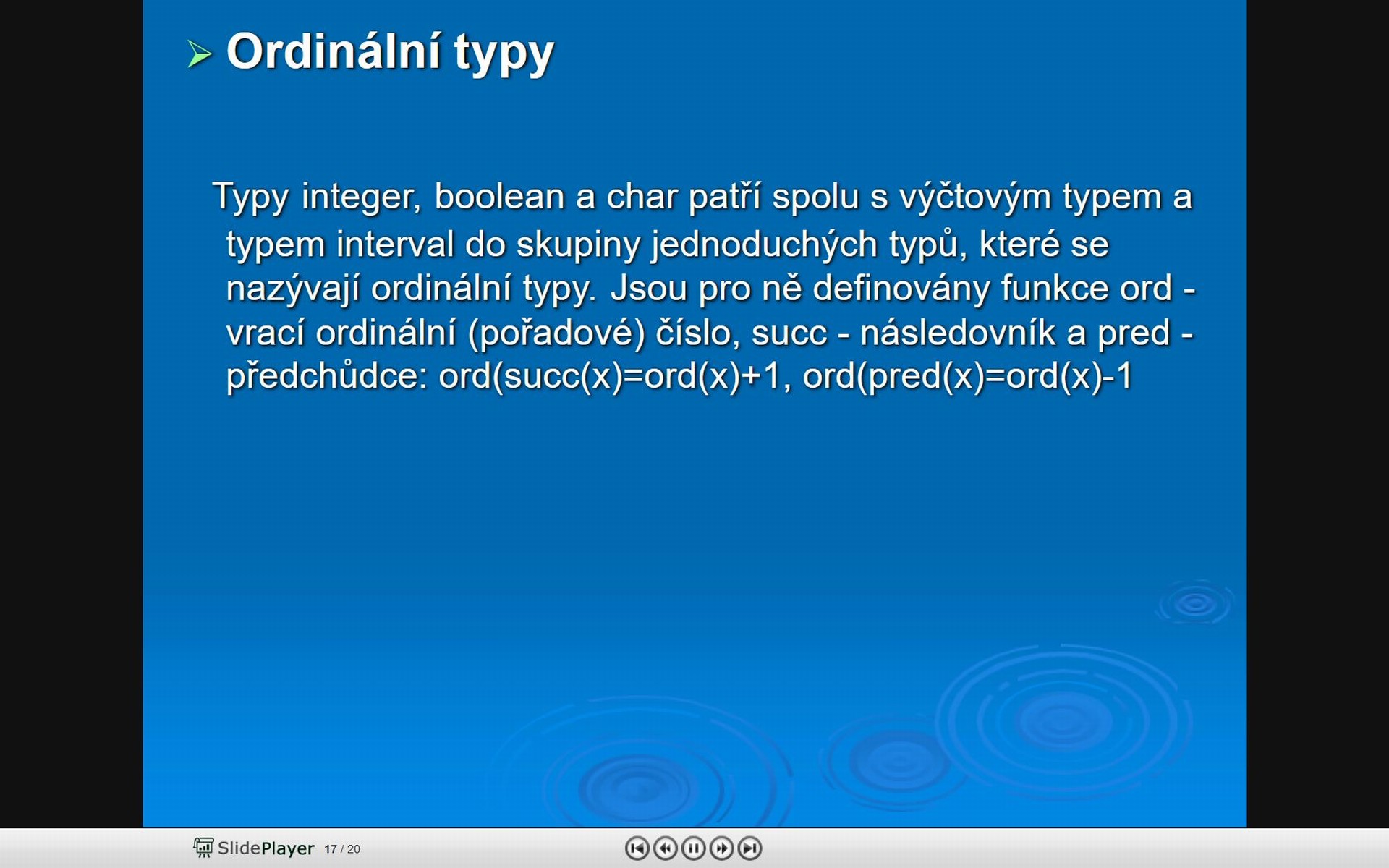 Ordinální typy

Typy integer, boolean a char patří spolu s výčtovým typem a typem interval do skupiny jednoduchých typů, které se nazývají ordinální typy. Jsou pro ně definovány funkce ord - vrací ordinální (pořadové) číslo, succ - následovník a pred - předchůdce: ord(succ(x)=ord(x)+1, ord(pred(x)=ord(x)-1

SlidePlayer 17 / 20